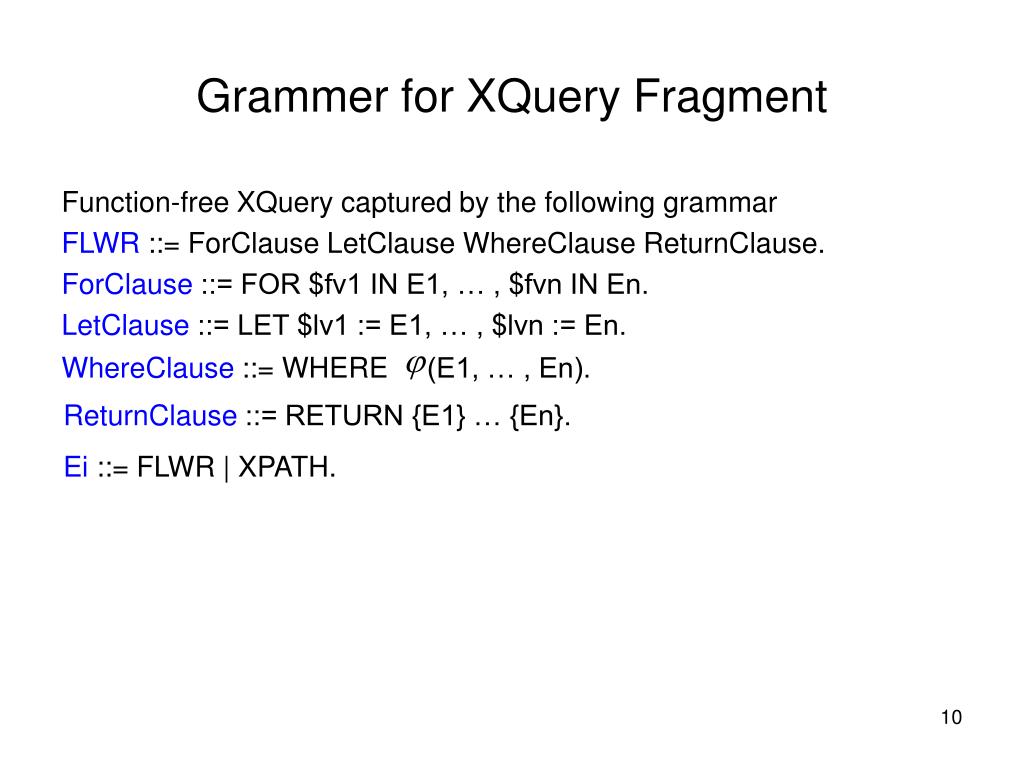 Grammer for XQuery Fragment

Function-free XQuery captured by the following grammar

FLWR ::= ForClause LetClause WhereClause ReturnClause.

ForClause ::= FOR \$fv1 IN E1, … , \$fvn IN En.

LetClause ::= LET \$lv1 := E1, … , \$lvn := En.

WhereClause ::= WHERE $\varphi$(E1, … , En).

ReturnClause ::= RETURN {E1} … {En}.

Ei ::= FLWR | XPATH.

10